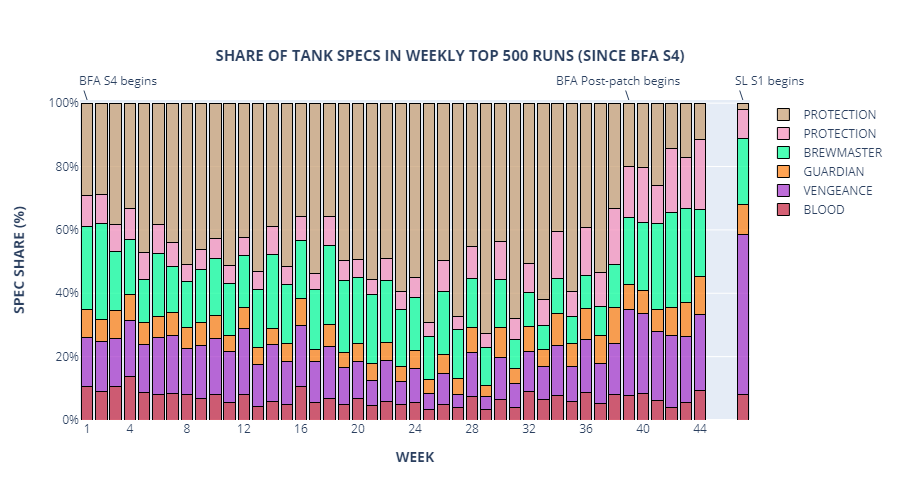 SHARE OF TANK SPECS IN WEEKLY TOP 500 RUNS (SINCE BFA S4)

BFA S4 begins

BFA Post-patch begins

SL S1 begins

SPEC SHARE (%)

100%
80%
60%
40%
20%
0%

1 4 8 12 16 20 24 28 32 36 40 44

WEEK

PROTECTION
PROTECTION
BREWMASTER
GUARDIAN
VENGEANCE
BLOOD